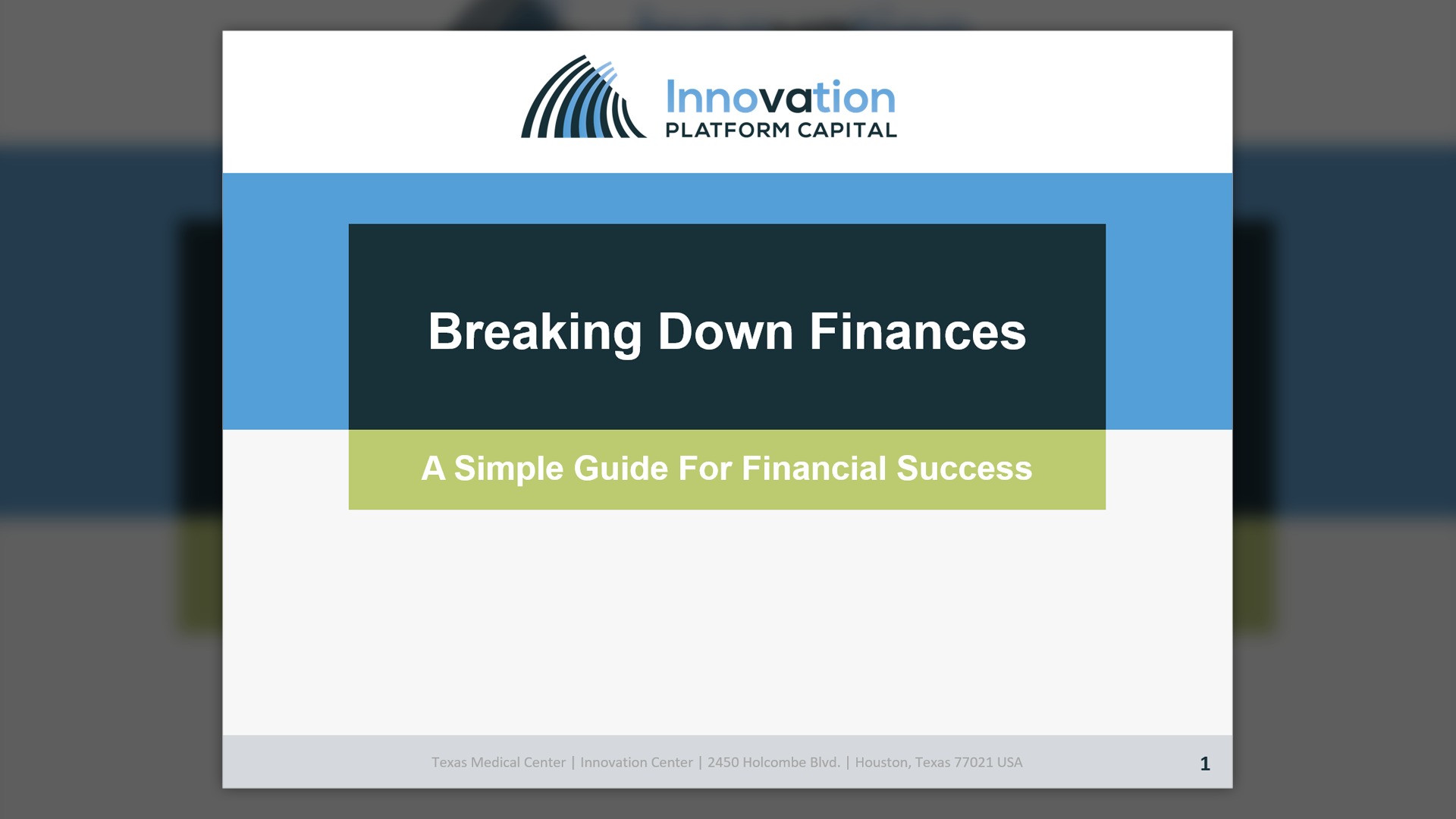 Innovation
PLATFORM CAPITAL

Breaking Down Finances

A Simple Guide For Financial Success

Texas Medical Center | Innovation Center | 2450 Holcombe Blvd. | Houston, Texas 77021 USA

1